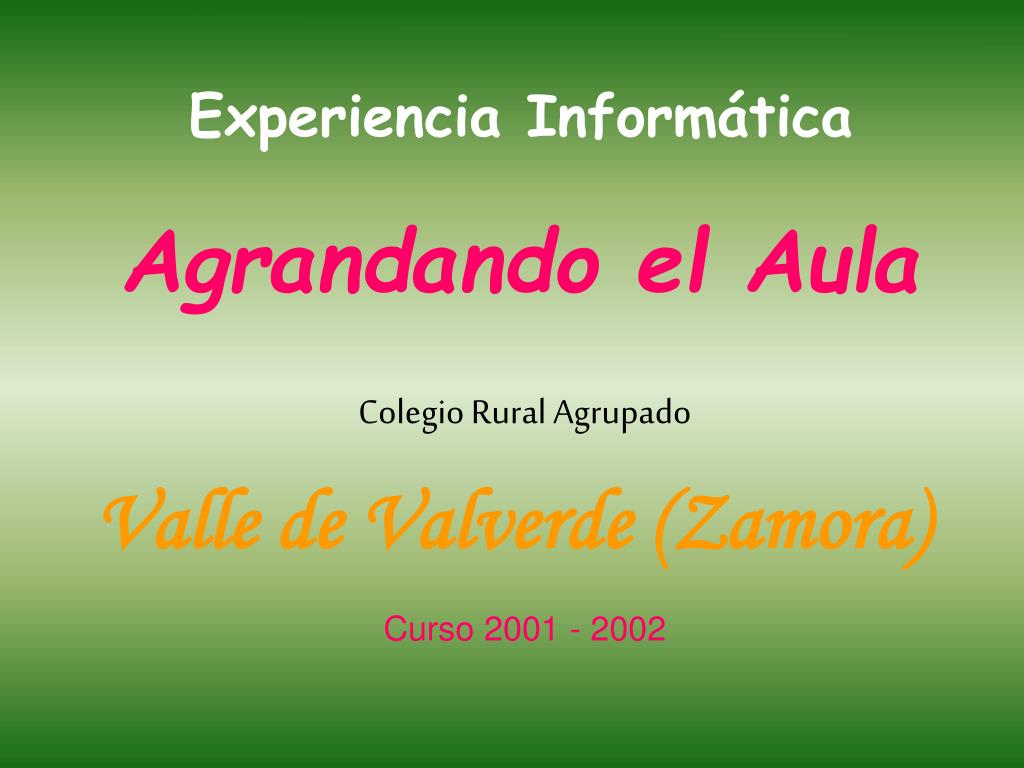 Experiencia Informática

Agrandando el Aula

Colegio Rural Agrupado

Valle de Valverde (Zamora)

Curso 2001 - 2002